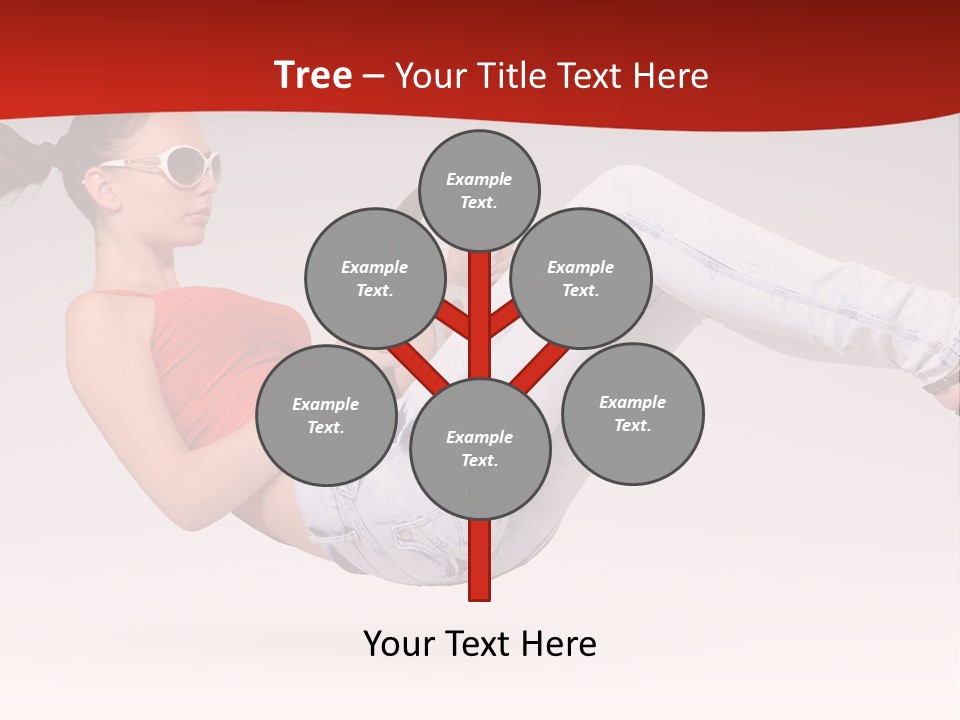 Tree – Your Title Text Here

Example Text.

Example Text.

Example Text.

Example Text.

Example Text.

Example Text.

Your Text Here